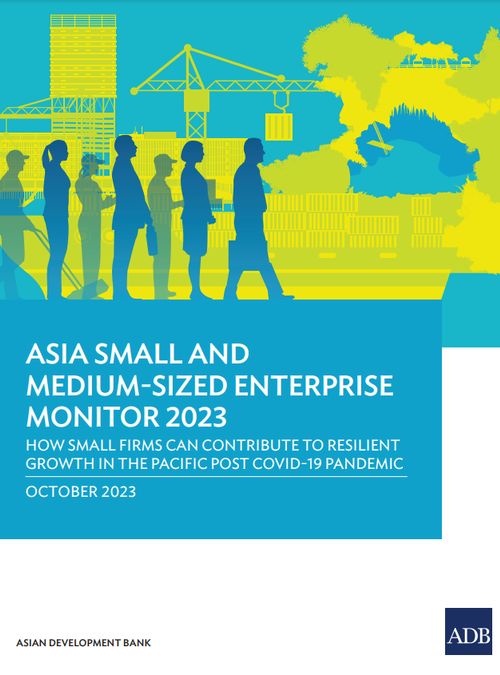 ASIA SMALL AND MEDIUM-SIZED ENTERPRISE MONITOR 2023

HOW SMALL FIRMS CAN CONTRIBUTE TO RESILIENT GROWTH IN THE PACIFIC POST COVID-19 PANDEMIC

OCTOBER 2023

ASIAN DEVELOPMENT BANK

ADB